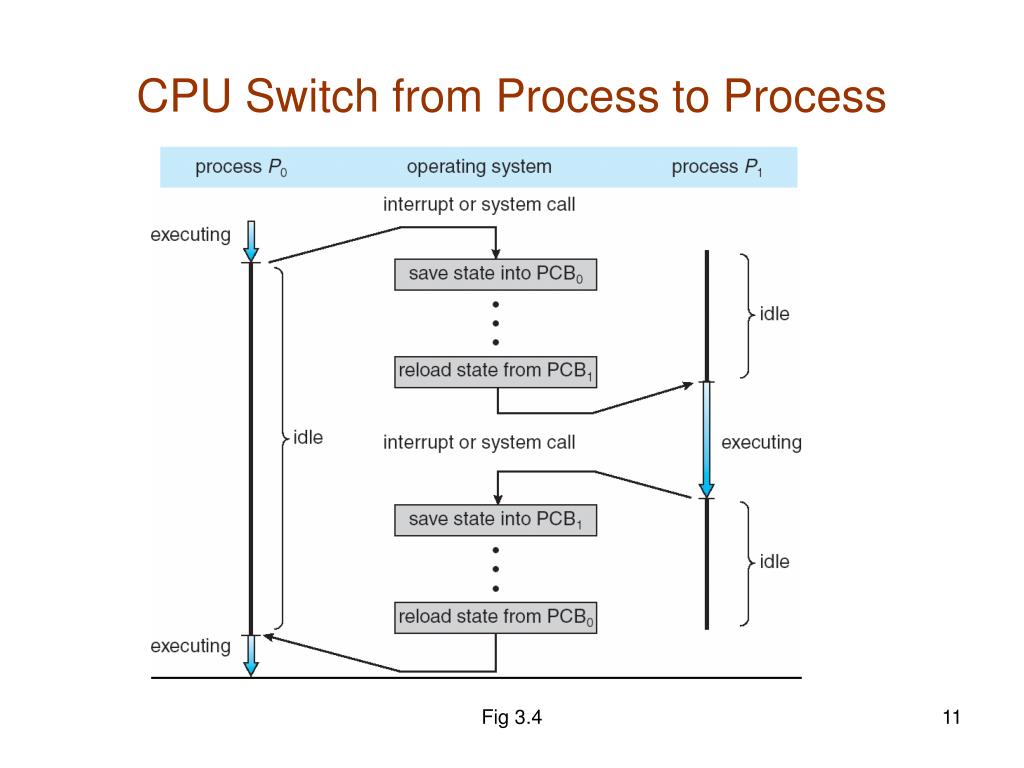 CPU Switch from Process to Process

process $P_0$ operating system process $P_1$

interrupt or system call

executing

save state into $PCB_0$

idle

reload state from $PCB_1$

idle

interrupt or system call

executing

save state into $PCB_1$

idle

reload state from $PCB_0$

executing

Fig 3.4

11